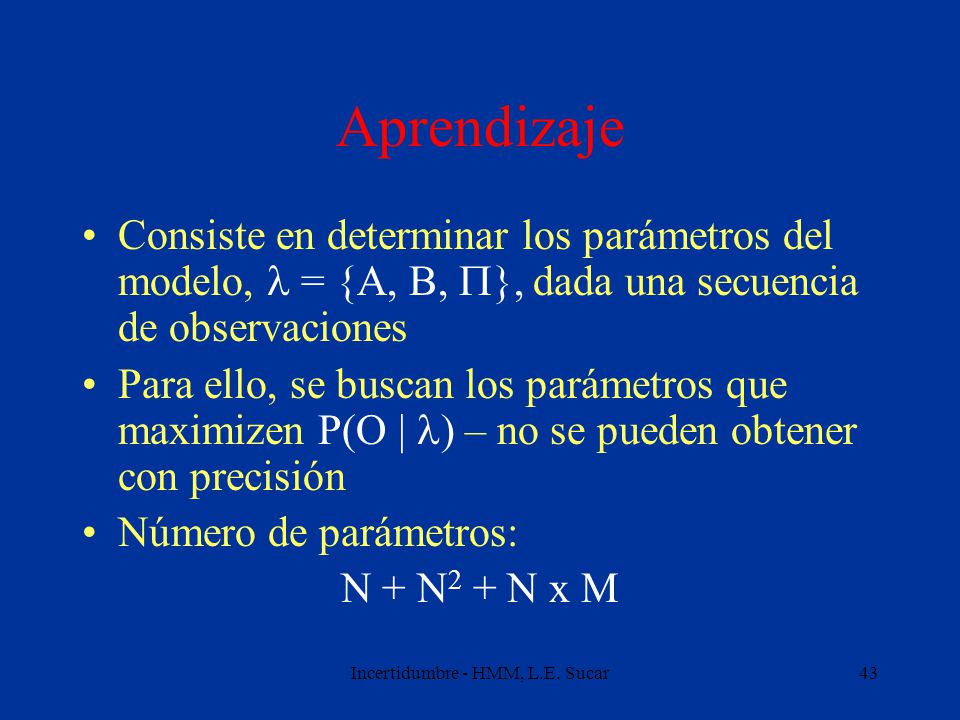 Aprendizaje

• Consiste en determinar los parámetros del modelo, $\lambda = \{A, B, \Pi\}$, dada una secuencia de observaciones

• Para ello, se buscan los parámetros que maximizen $P(O \mid \lambda)$ – no se pueden obtener con precisión

• Número de parámetros:

$N + N^2 + N \times M$

Incertidumbre - HMM, L.E. Sucar

43